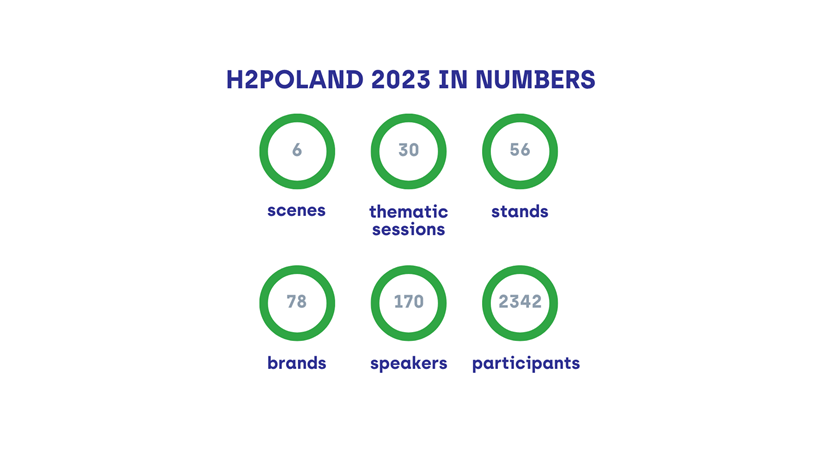 H2POLAND 2023 IN NUMBERS

6
scenes

30
thematic sessions

56
stands

78
brands

170
speakers

2342
participants